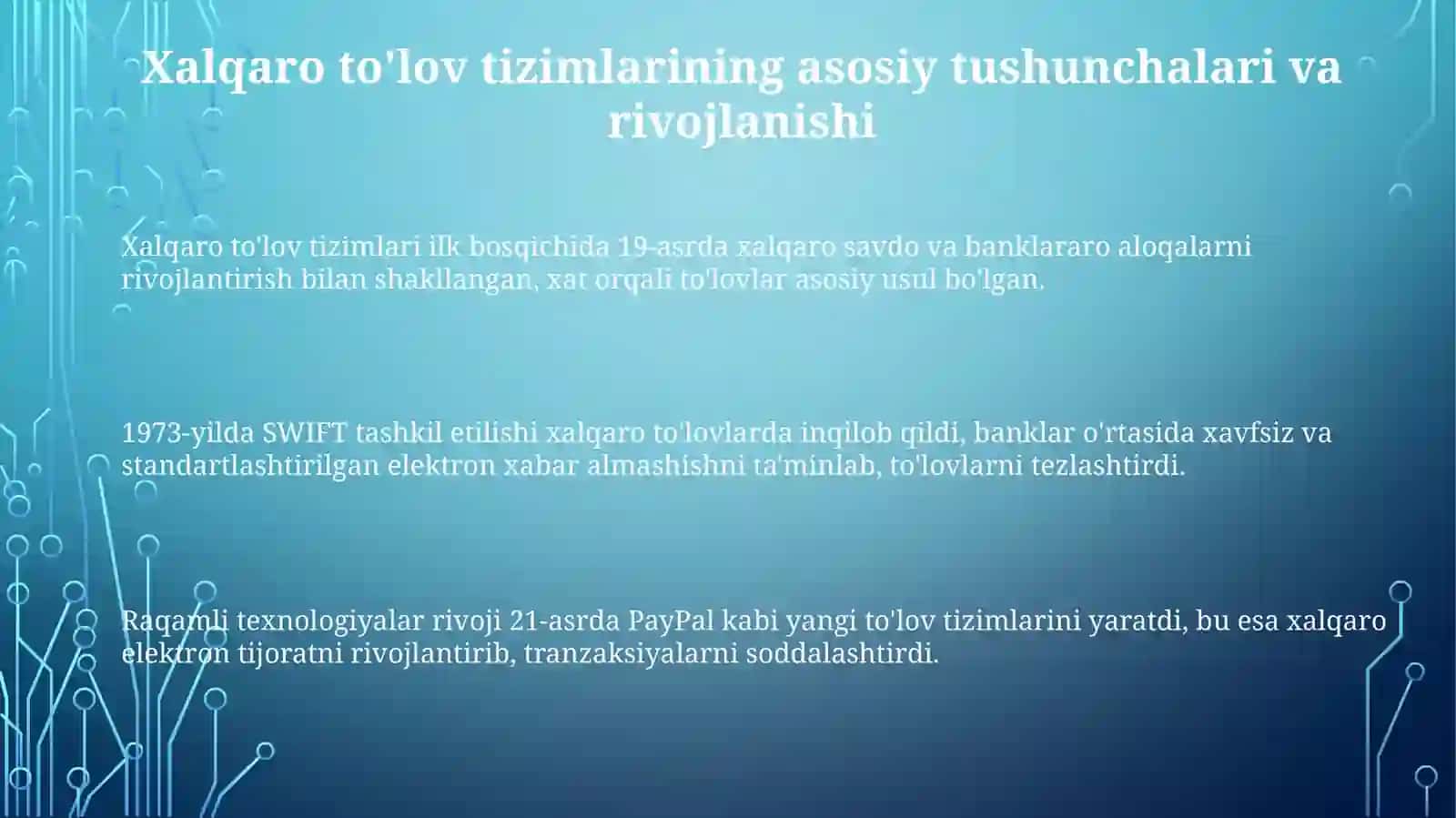 Xalqaro to'lov tizimlarining asosiy tushunchalari va rivojlanishi

Xalqaro to'lov tizimlari ilk bosqichida 19-asrda xalqaro savdo va banklararo aloqalarni rivojlantirish bilan shakllangan, xat orqali to'lovlar asosiy usul bo'lgan.

1973-yilda SWIFT tashkil etilishi xalqaro to'lovlarda inqilob qildi, banklar o'rtasida xavfsiz va standartlashtirilgan elektron xabar almashishni ta'minlab, to'lovlarni tezlashtirdi.

Raqamli texnologiyalar rivoji 21-asrda PayPal kabi yangi to'lov tizimlarini yaratdi, bu esa xalqaro elektron tijoratni rivojlantirib, tranzaksiyalarni soddalashtirdi.